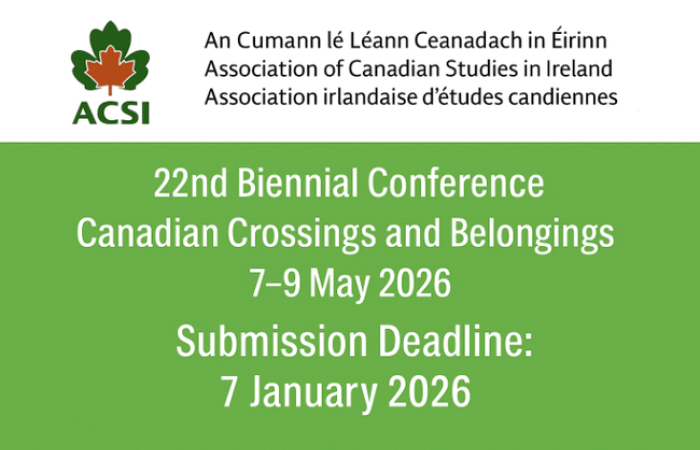 ACSI

An Cumann lé Léann Ceanadach in Éirinn
Association of Canadian Studies in Ireland
Association irlandaise d'études candiennes

22nd Biennial Conference
Canadian Crossings and Belongings
7–9 May 2026

Submission Deadline:
7 January 2026